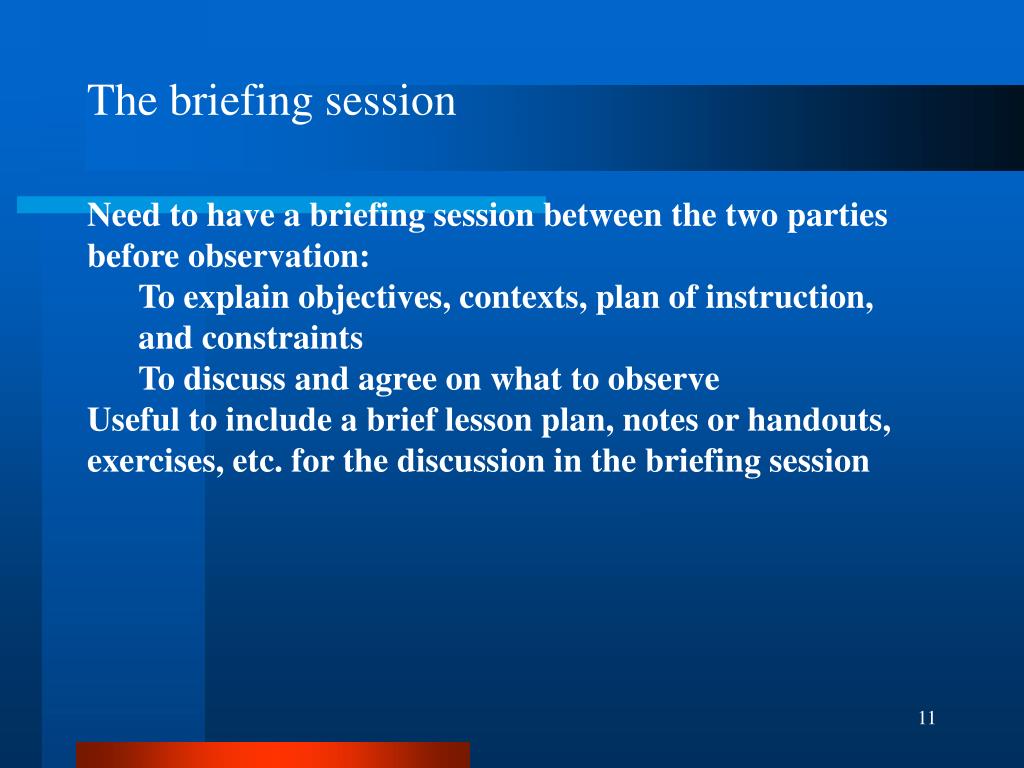 The briefing session

Need to have a briefing session between the two parties before observation:

To explain objectives, contexts, plan of instruction, and constraints

To discuss and agree on what to observe

Useful to include a brief lesson plan, notes or handouts, exercises, etc. for the discussion in the briefing session

11